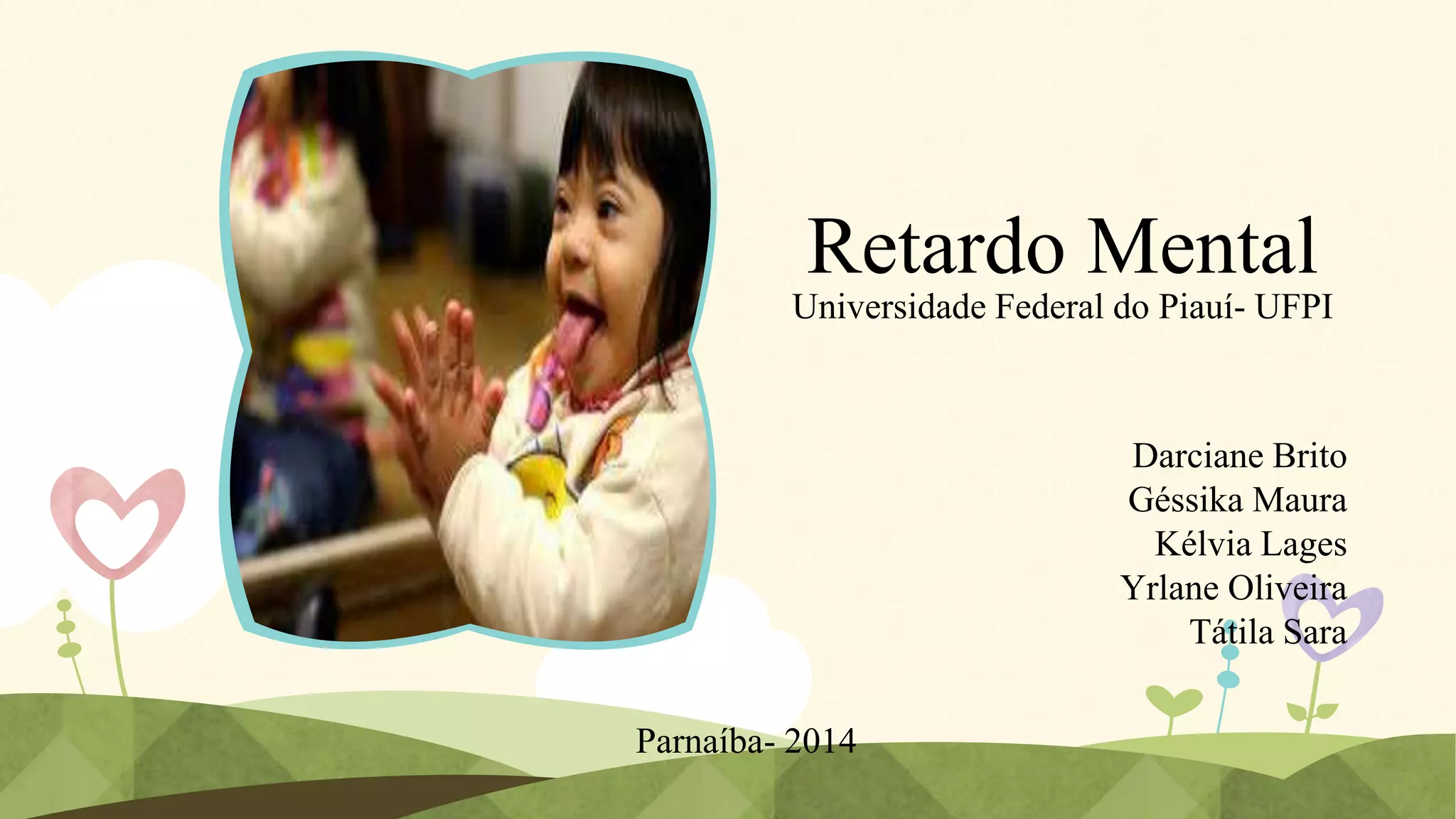 Retardo Mental
Universidade Federal do Piauí- UFPI

Darciane Brito
Géssika Maura
Kélvia Lages
Yrlane Oliveira
Tátila Sara

Parnaíba- 2014